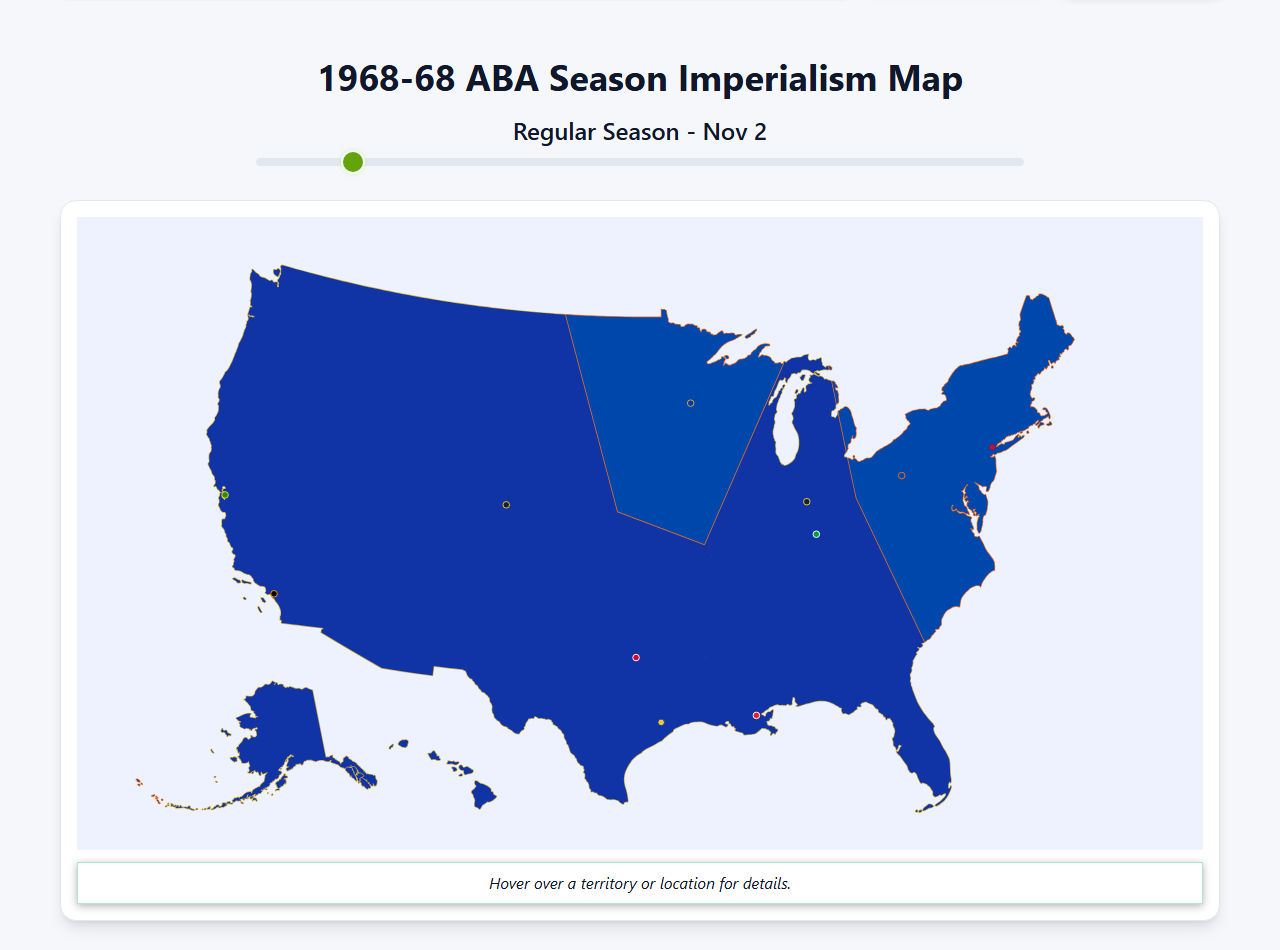 1968-68 ABA Season Imperialism Map

Regular Season - Nov 2

Hover over a territory or location for details.